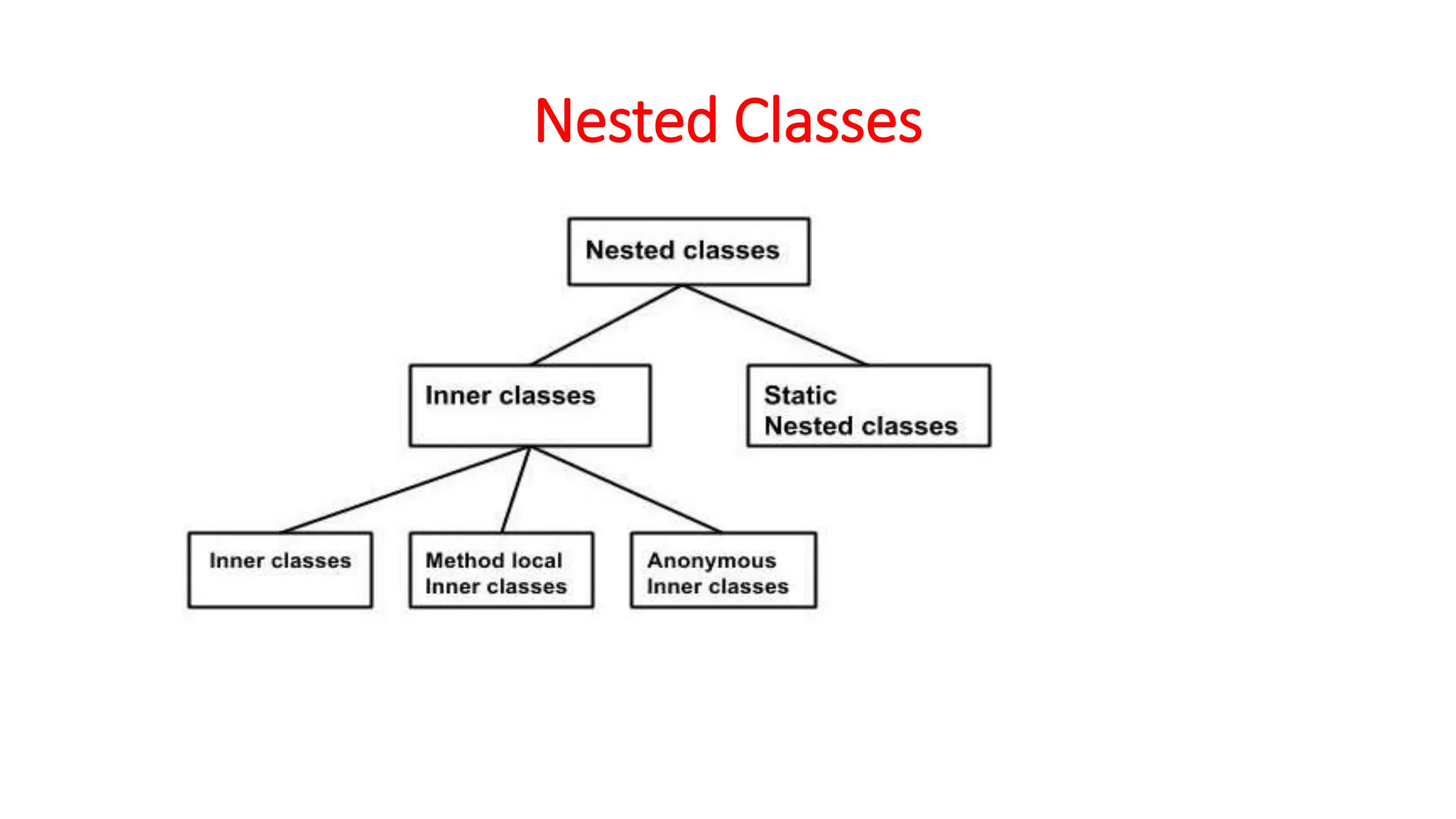 Nested Classes

Nested classes

Inner classes

Static Nested classes

Inner classes

Method local Inner classes

Anonymous Inner classes